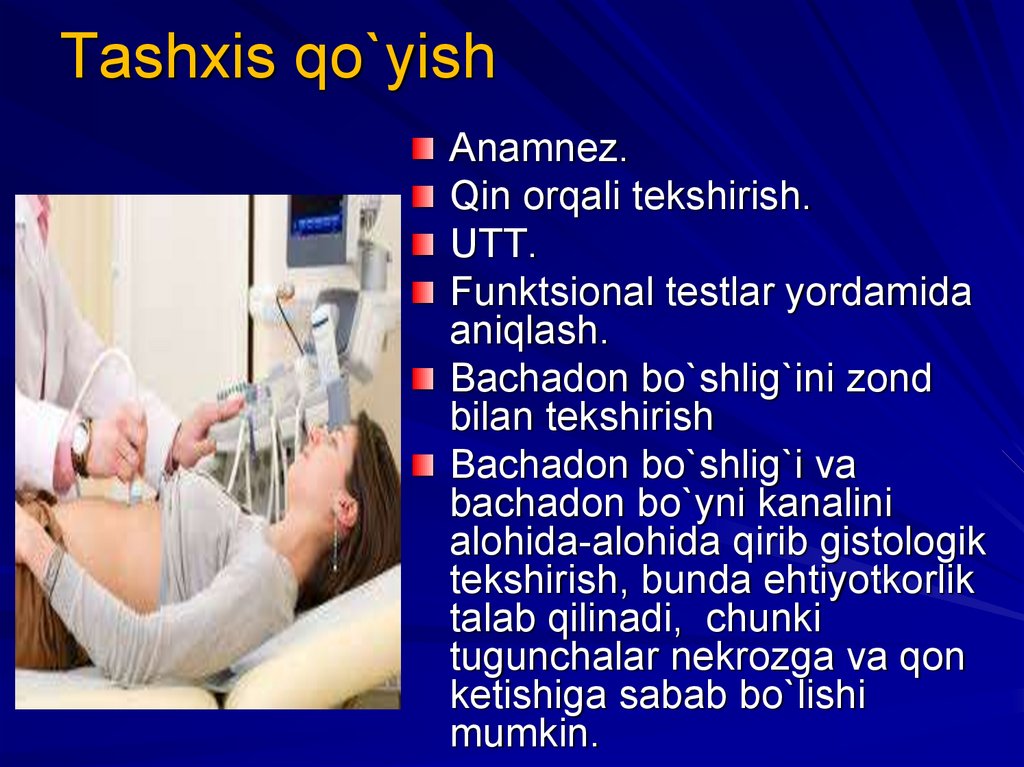 Tashxis qo`yish

Anamnez.
Qin orqali tekshirish.
UTT.
Funktsional testlar yordamida aniqlash.
Bachadon bo`shlig`ini zond bilan tekshirish
Bachadon bo`shlig`i va bachadon bo`yni kanalini alohida-alohida qirib gistologik tekshirish, bunda ehtiyotkorlik talab qilinadi, chunki tugunchalar nekrozga va qon ketishiga sabab bo`lishi mumkin.